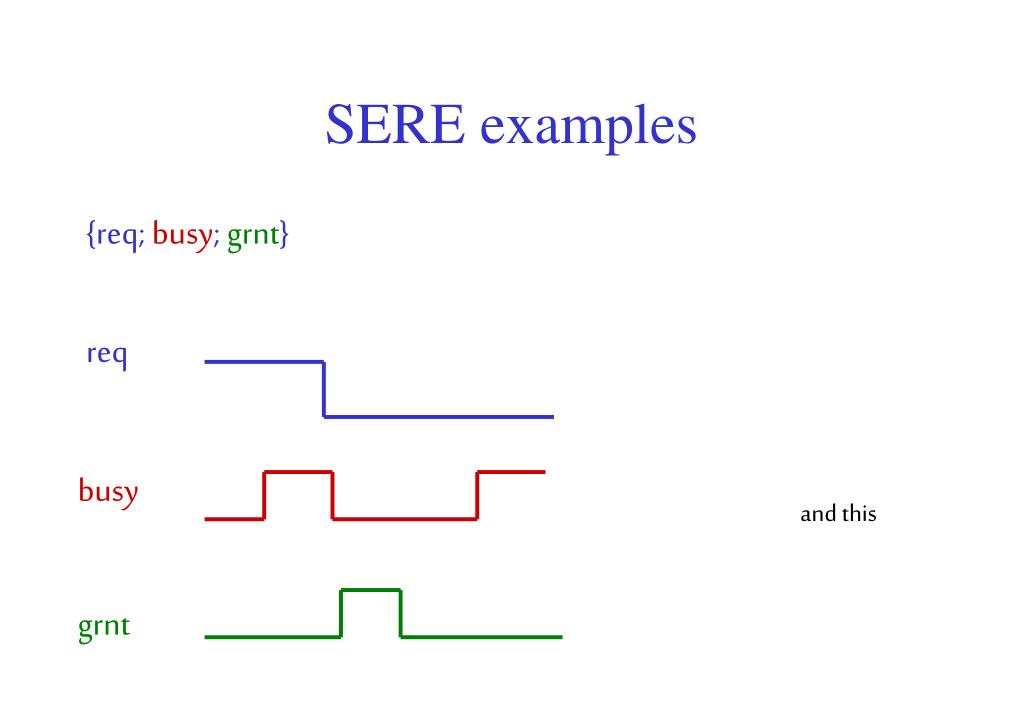 SERE examples

{req; busy; grnt}

req

busy

and this

grnt